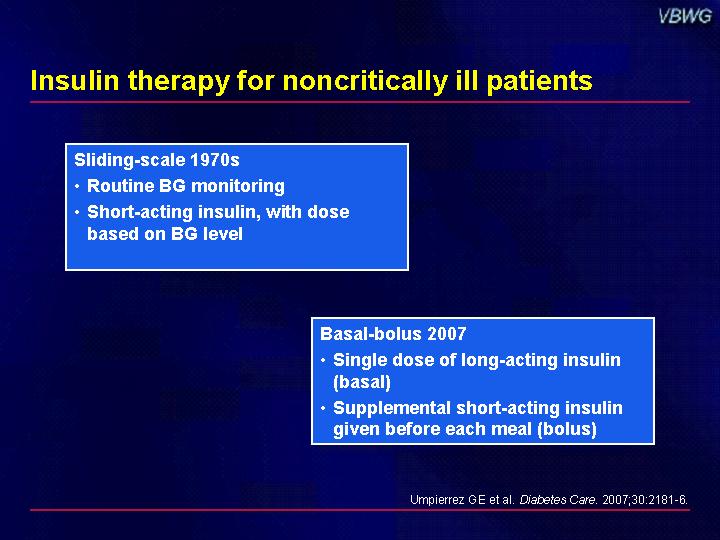 VBWG

Insulin therapy for noncritically ill patients

Sliding-scale 1970s
• Routine BG monitoring
• Short-acting insulin, with dose based on BG level

Basal-bolus 2007
• Single dose of long-acting insulin (basal)
• Supplemental short-acting insulin given before each meal (bolus)

Umpierrez GE et al. Diabetes Care. 2007;30:2181-6.